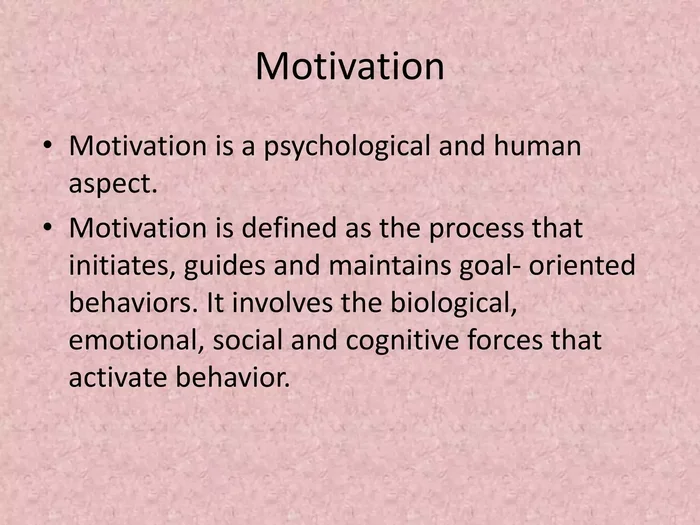 Motivation

• Motivation is a psychological and human aspect.

• Motivation is defined as the process that initiates, guides and maintains goal- oriented behaviors. It involves the biological, emotional, social and cognitive forces that activate behavior.